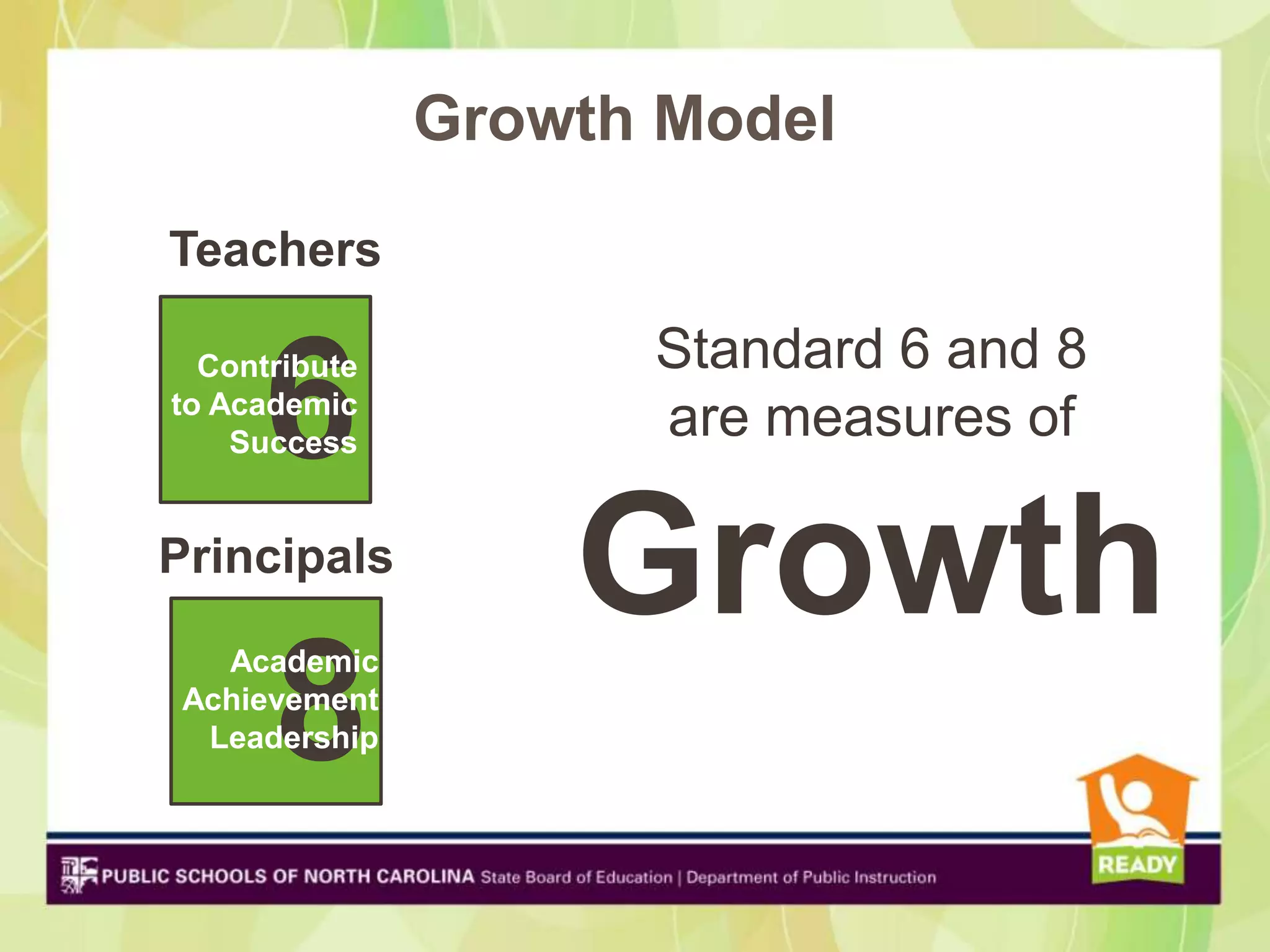 Growth Model

Teachers

6
Contribute to Academic Success

Principals

8
Academic Achievement Leadership

Standard 6 and 8 are measures of

Growth

PUBLIC SCHOOLS OF NORTH CAROLINA State Board of Education | Department of Public Instruction

READY